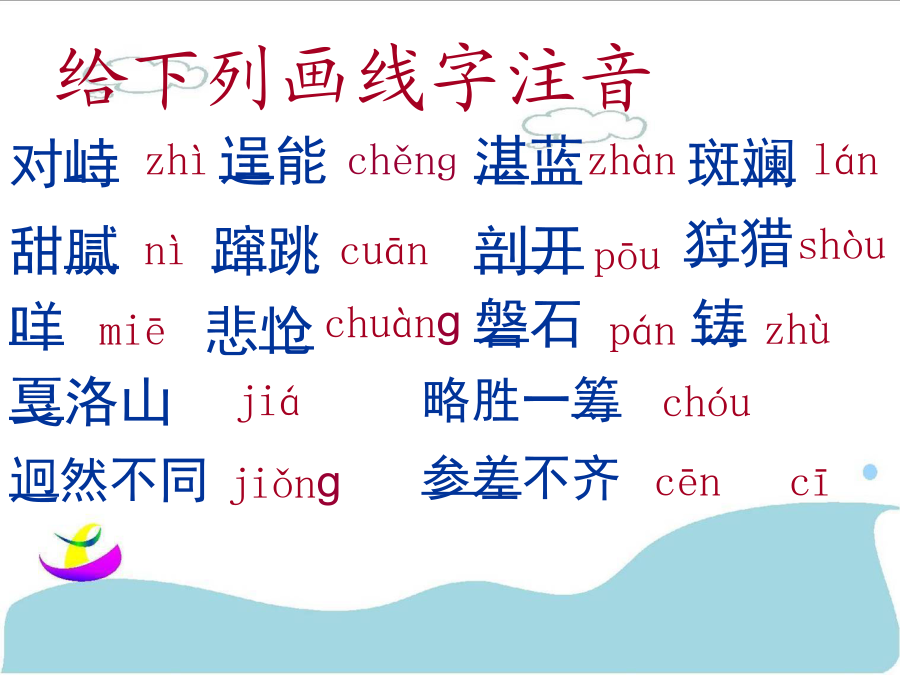 给下列画线字注音

对峙 zhì 逞能 chěng 湛蓝 zhàn 斑斓 lán

甜腻 nì 蹿跳 cuān 剖开 pōu 狩猎 shòu

咩 miē 悲怆 chuàng 磐石 pán 铸 zhù

戛洛山 jiá 略胜一筹 chóu

迥然不同 jiǒng 参差不齐 cēn cī